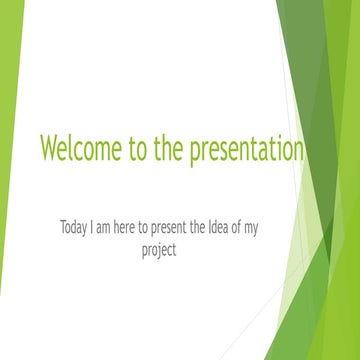 Welcome to the presentation

Today I am here to present the Idea of my project